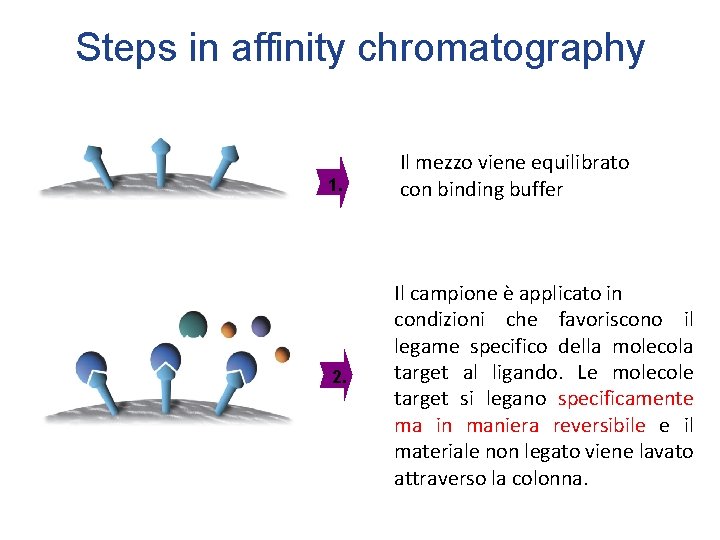 Steps in affinity chromatography

1.

Il mezzo viene equilibrato con binding buffer

2.

Il campione è applicato in condizioni che favoriscono il legame specifico della molecola target al ligando. Le molecole target si legano specificamente ma in maniera reversibile e il materiale non legato viene lavato attraverso la colonna.